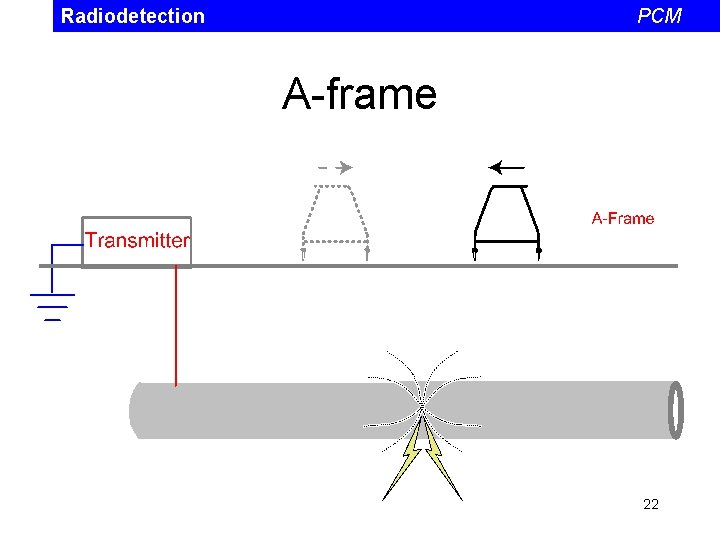 Radiodetection PCM

A-frame

Transmitter

A-Frame

22